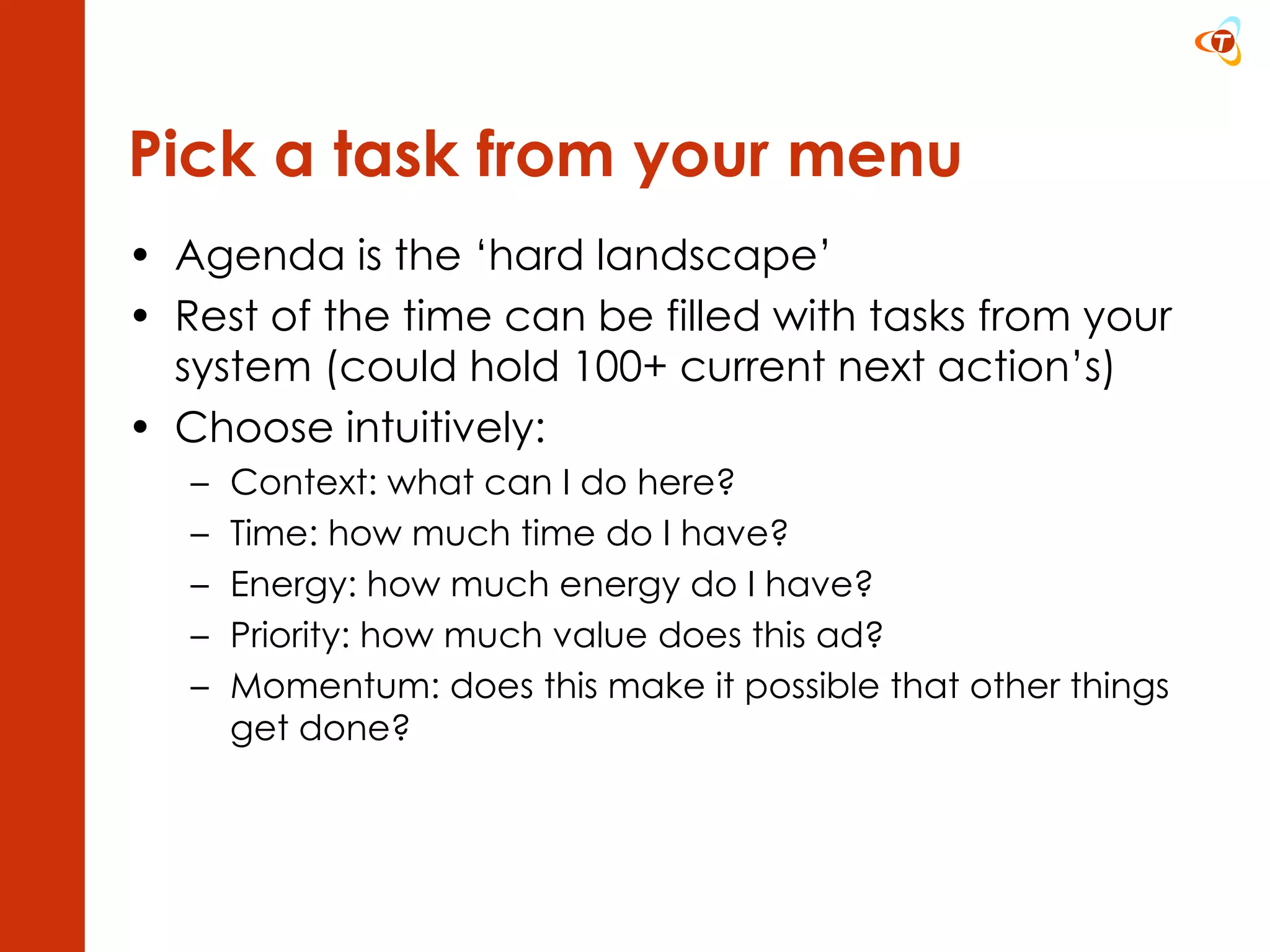 T

Pick a task from your menu

• Agenda is the ‘hard landscape’
• Rest of the time can be filled with tasks from your system (could hold 100+ current next action’s)
• Choose intuitively:
  – Context: what can I do here?
  – Time: how much time do I have?
  – Energy: how much energy do I have?
  – Priority: how much value does this ad?
  – Momentum: does this make it possible that other things get done?